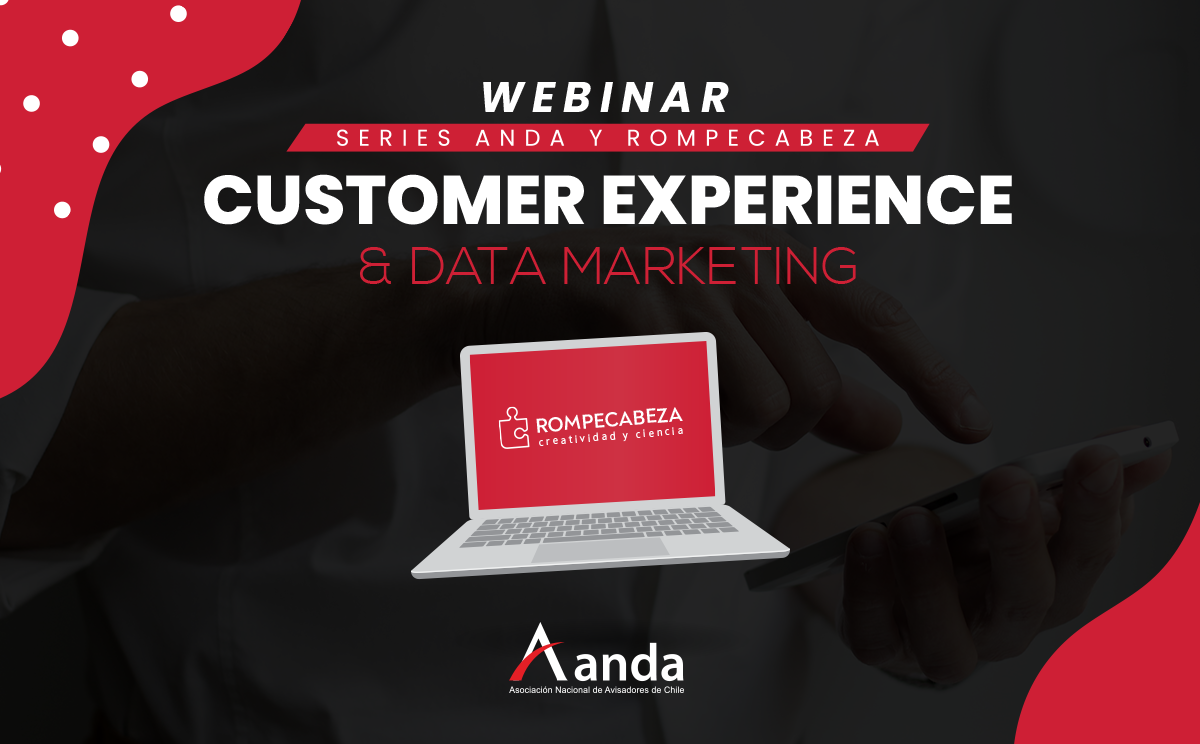 WEBINAR
SERIES ANDA Y ROMPECABEZA
CUSTOMER EXPERIENCE
& DATA MARKETING

ROMPECABEZA
creatividad y ciencia

anda
Asociación Nacional de Avisadores de Chile